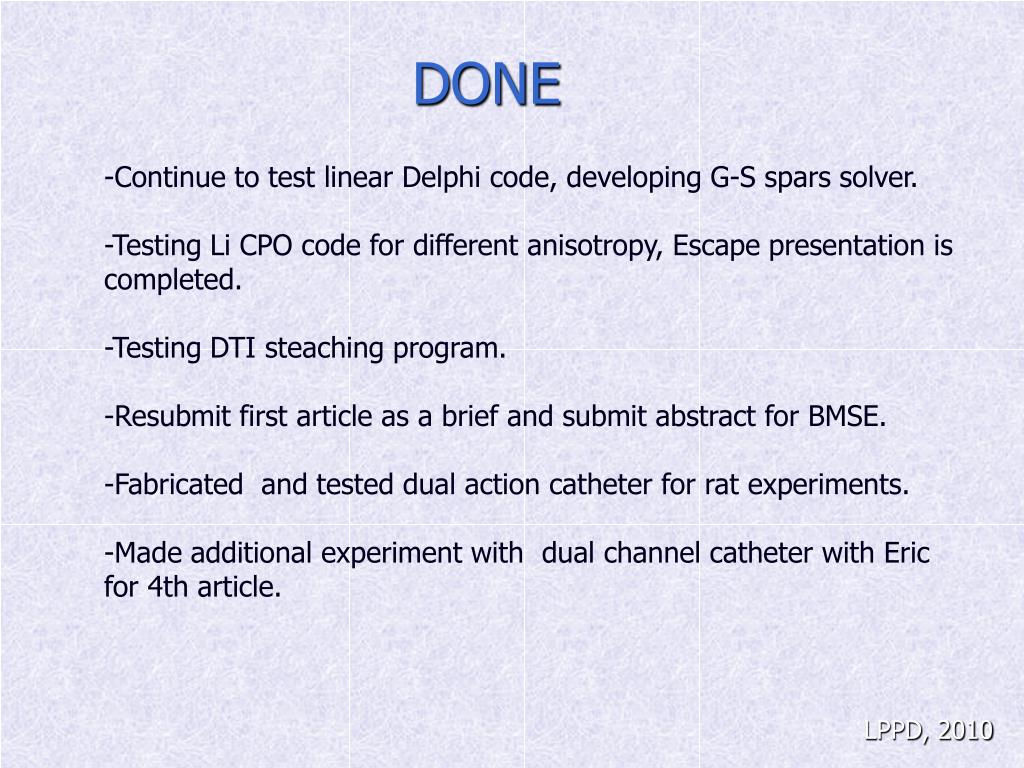 DONE

-Continue to test linear Delphi code, developing G-S spars solver.

-Testing Li CPO code for different anisotropy, Escape presentation is completed.

-Testing DTI steaching program.

-Resubmit first article as a brief and submit abstract for BMSE.

-Fabricated and tested dual action catheter for rat experiments.

-Made additional experiment with dual channel catheter with Eric for 4th article.

LPPD, 2010